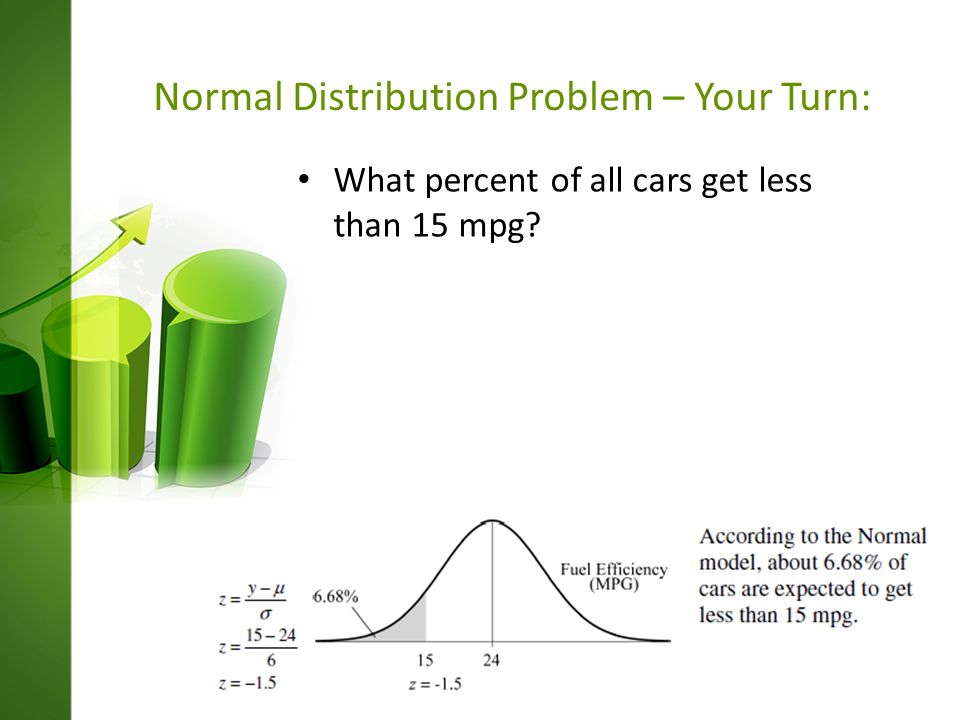 Normal Distribution Problem – Your Turn:

• What percent of all cars get less than 15 mpg?

$z = \frac{y - \mu}{\sigma}$

$z = \frac{15 - 24}{6}$

$z = -1.5$

6.68%

Fuel Efficiency (MPG)

15

24

$z = -1.5$

According to the Normal model, about 6.68% of cars are expected to get less than 15 mpg.